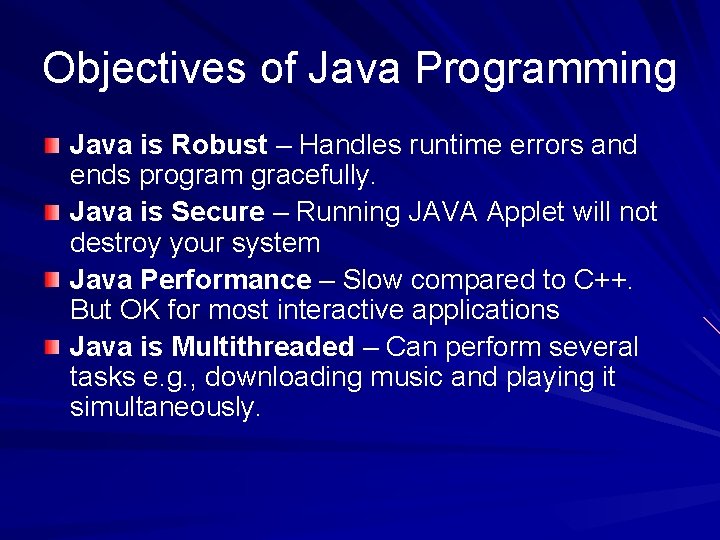 Objectives of Java Programming

Java is Robust – Handles runtime errors and ends program gracefully.

Java is Secure – Running JAVA Applet will not destroy your system

Java Performance – Slow compared to C++. But OK for most interactive applications

Java is Multithreaded – Can perform several tasks e.g., downloading music and playing it simultaneously.